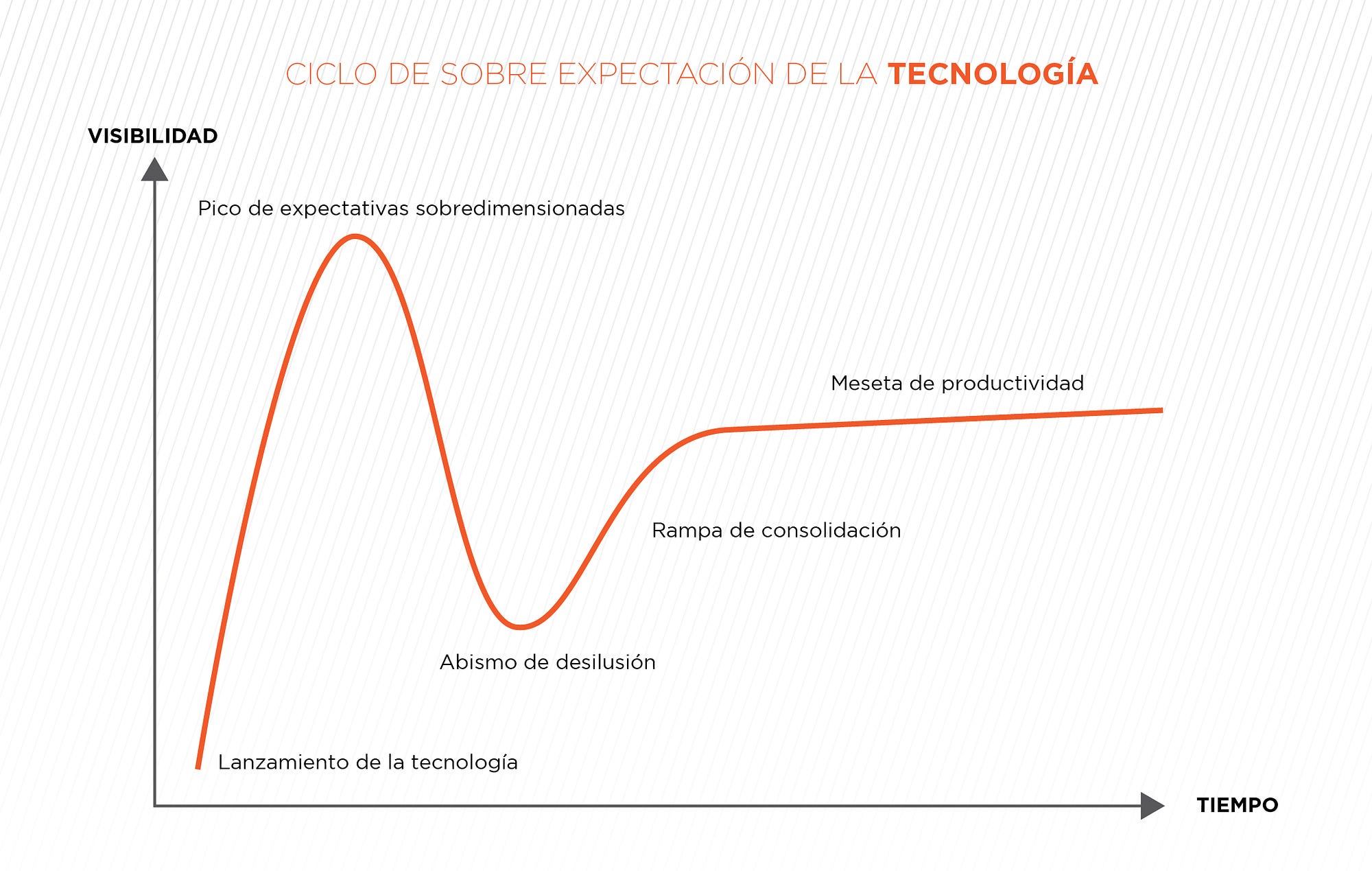 CICLO DE SOBRE EXPECTACIÓN DE LA TECNOLOGÍA

VISIBILIDAD

Pico de expectativas sobredimensionadas

Meseta de productividad

Rampa de consolidación

Abismo de desilusión

Lanzamiento de la tecnología

TIEMPO